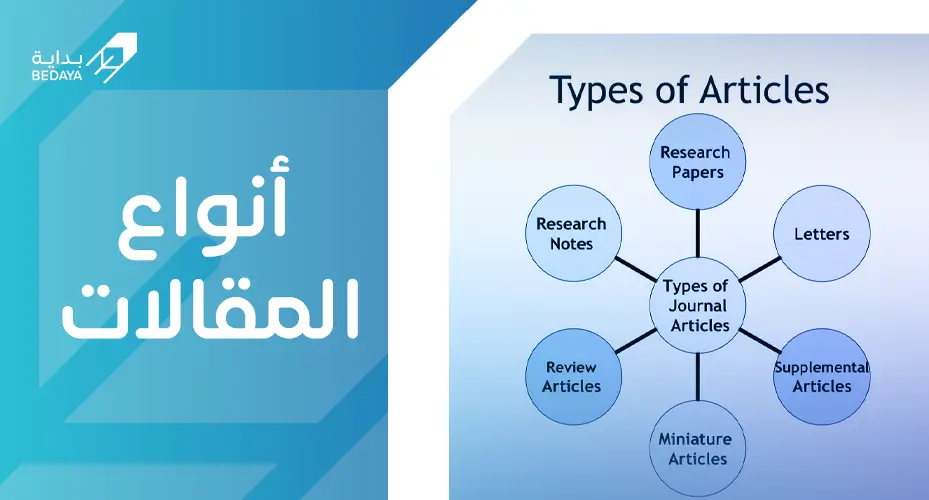 بداية
BEDAYA

أنواع المقالات

Types of Articles

Research Papers

Research Notes

Letters

Types of Journal Articles

Review Articles

Supplemental Articles

Miniature Articles